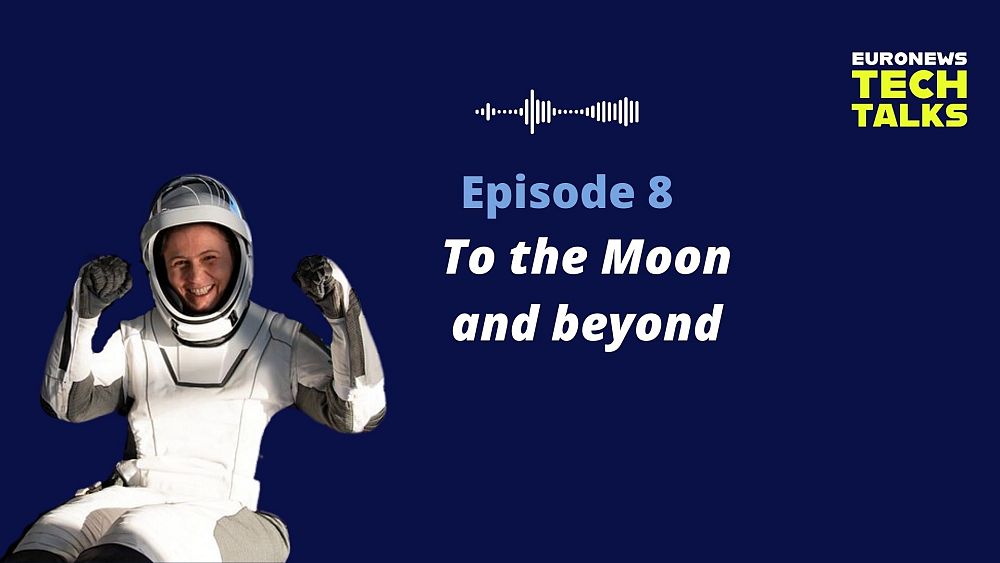 EURONEWS
TECH
TALKS

Episode 8

To the Moon and beyond